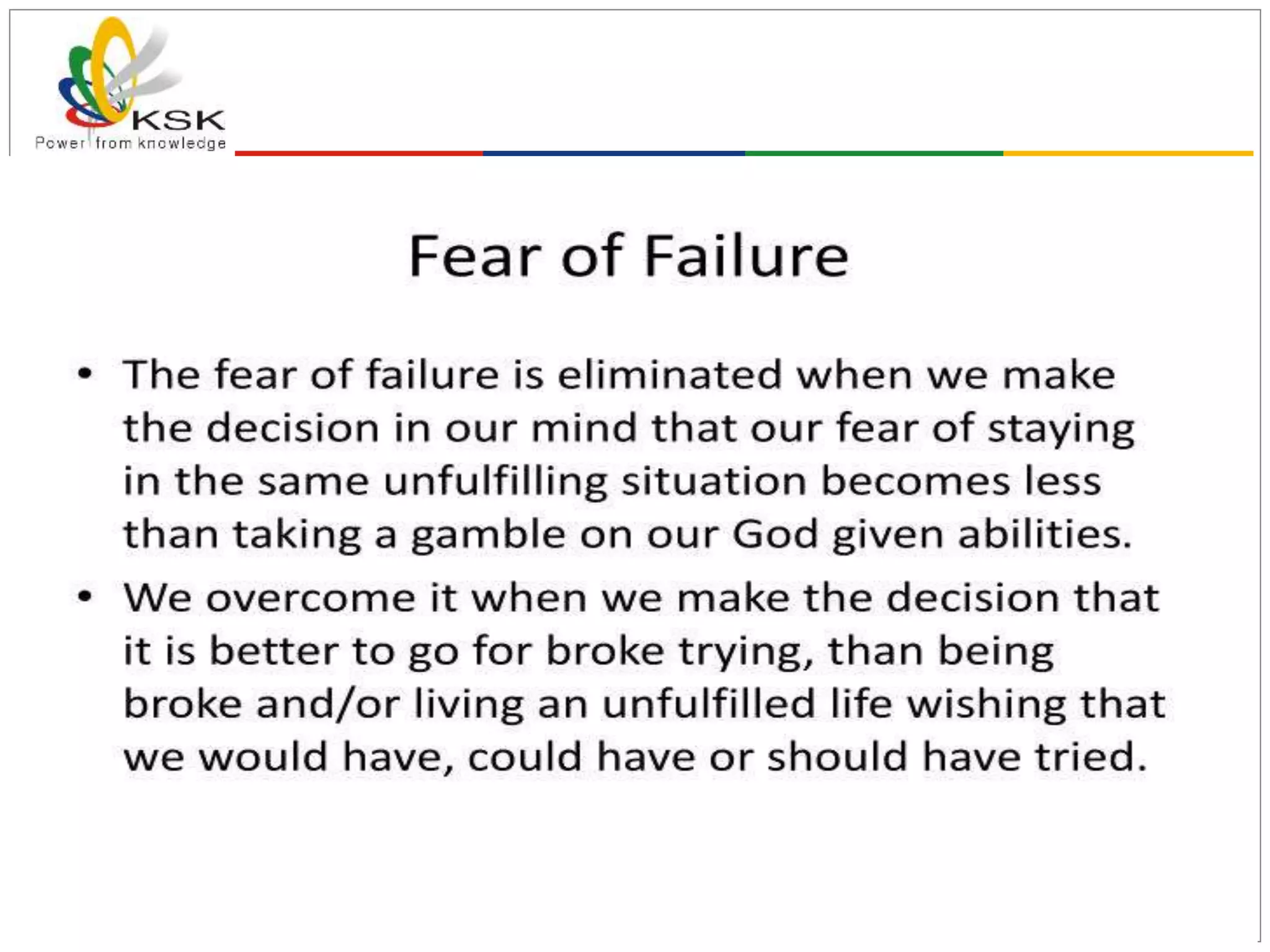 KSK
Power from knowledge

Fear of Failure

• The fear of failure is eliminated when we make the decision in our mind that our fear of staying in the same unfulfilling situation becomes less than taking a gamble on our God given abilities.

• We overcome it when we make the decision that it is better to go for broke trying, than being broke and/or living an unfulfilled life wishing that we would have, could have or should have tried.